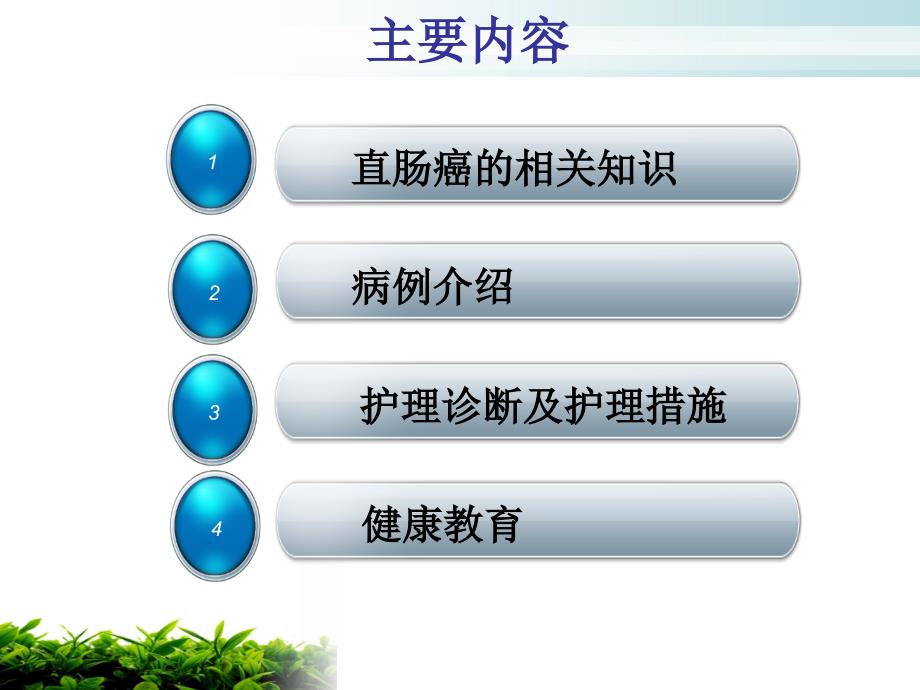 主要内容

1

直肠癌的相关知识

2

病例介绍

3

护理诊断及护理措施

4

健康教育